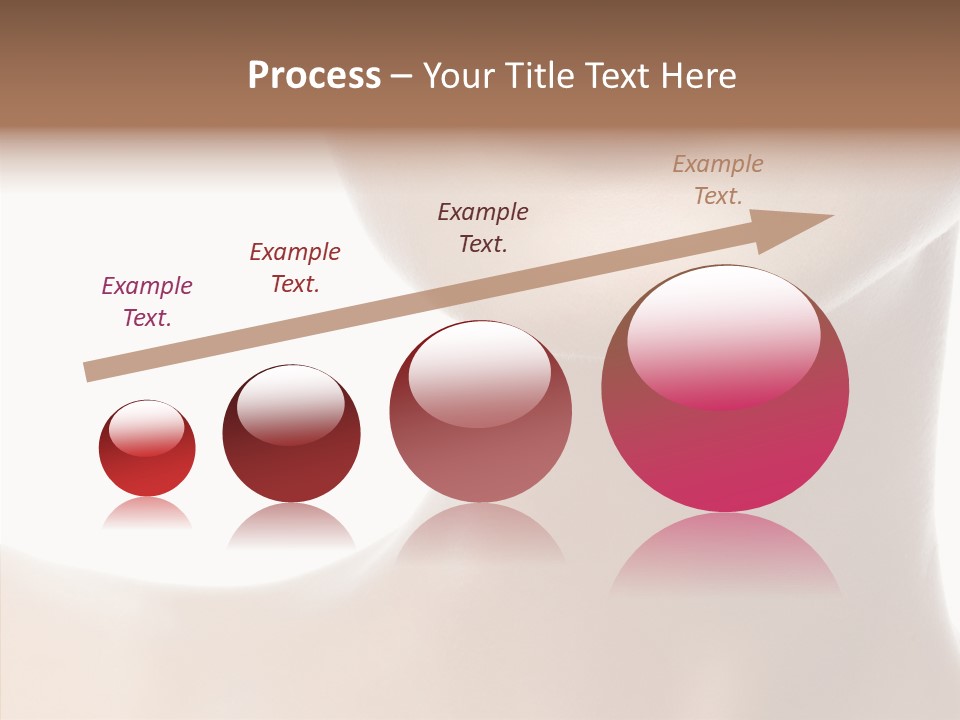 Process – Your Title Text Here

Example Text.

Example Text.

Example Text.

Example Text.